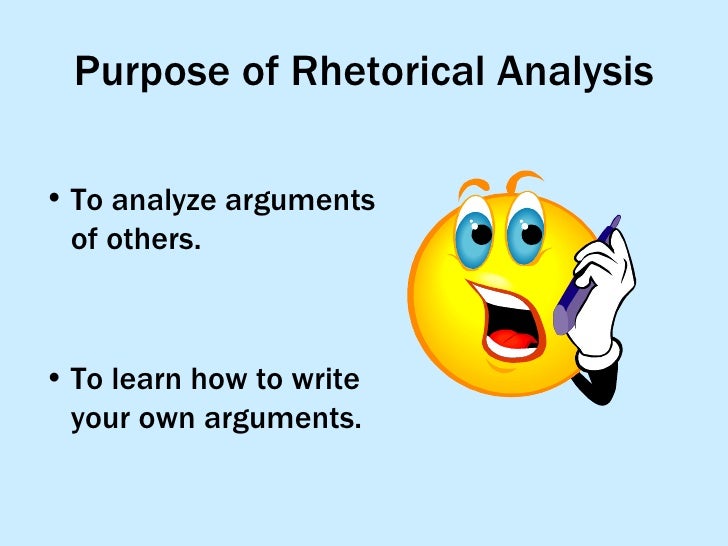 Purpose of Rhetorical Analysis

• To analyze arguments of others.

• To learn how to write your own arguments.